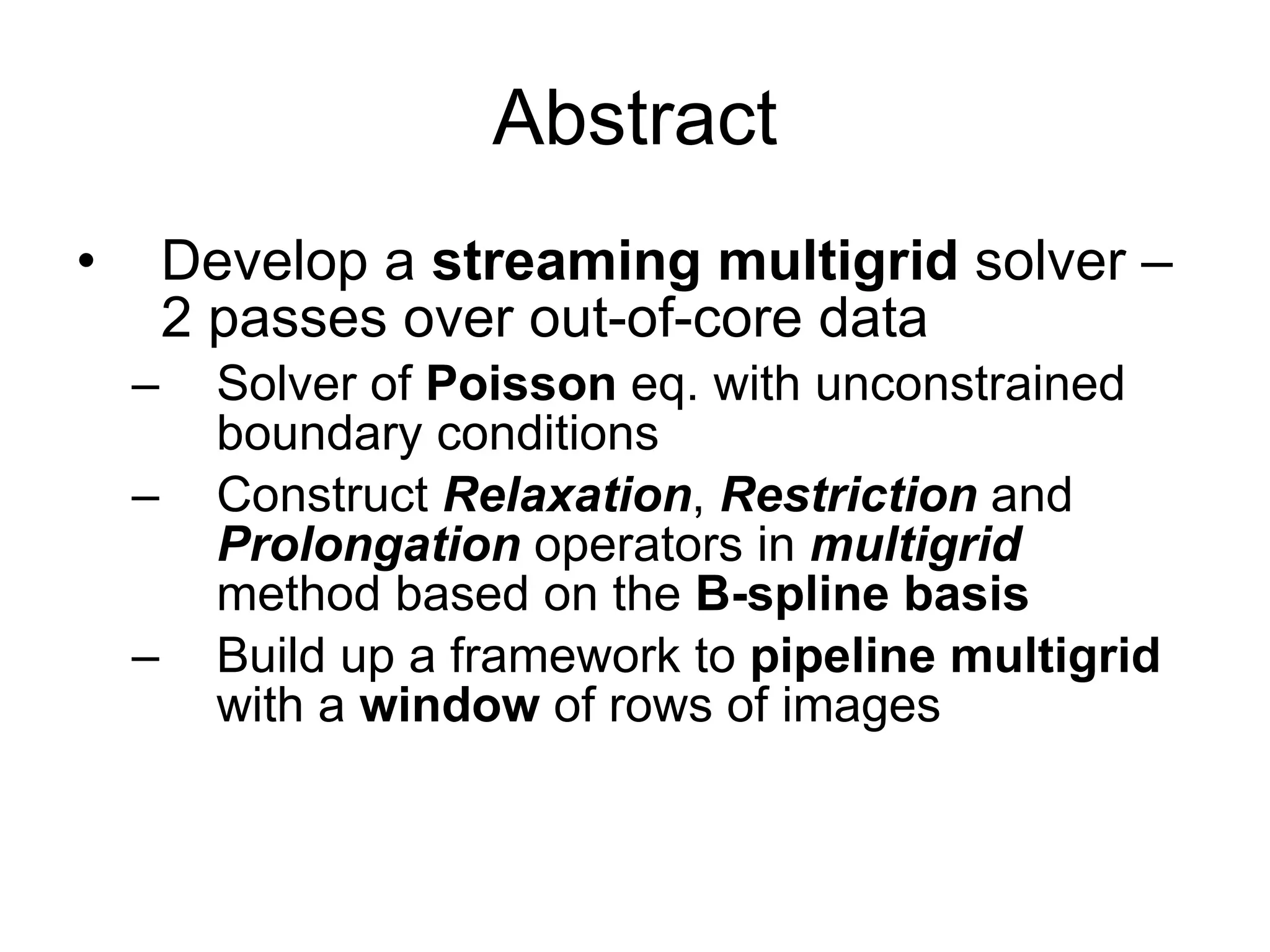 Abstract

• Develop a streaming multigrid solver – 2 passes over out-of-core data
– Solver of Poisson eq. with unconstrained boundary conditions
– Construct Relaxation, Restriction and Prolongation operators in multigrid method based on the B-spline basis
– Build up a framework to pipeline multigrid with a window of rows of images